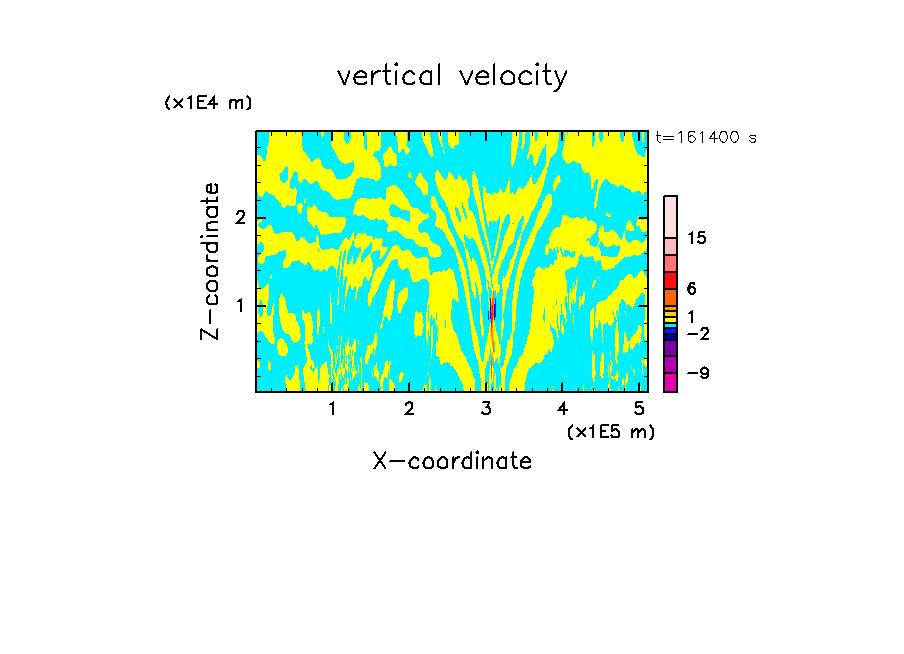 vertical velocity

(x1E4 m)

t=161400 s

Z-coordinate

2

1

15

6

1

−2

−9

1 2 3 4 5

(x1E5 m)

X-coordinate